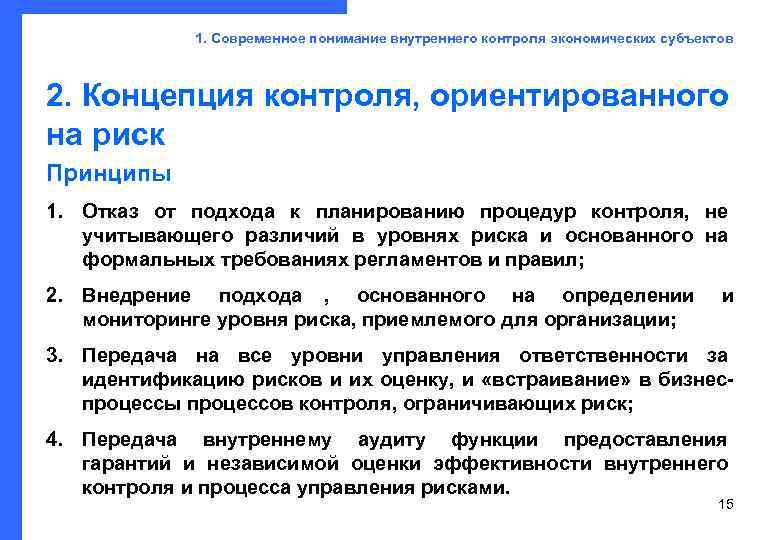 1. Современное понимание внутреннего контроля экономических субъектов

2. Концепция контроля, ориентированного на риск

Принципы

1. Отказ от подхода к планированию процедур контроля, не учитывающего различий в уровнях риска и основанного на формальных требованиях регламентов и правил;

2. Внедрение подхода , основанного на определении и мониторинге уровня риска, приемлемого для организации;

3. Передача на все уровни управления ответственности за идентификацию рисков и их оценку, и «встраивание» в бизнес-процессы процессов контроля, ограничивающих риск;

4. Передача внутреннему аудиту функции предоставления гарантий и независимой оценки эффективности внутреннего контроля и процесса управления рисками.

15